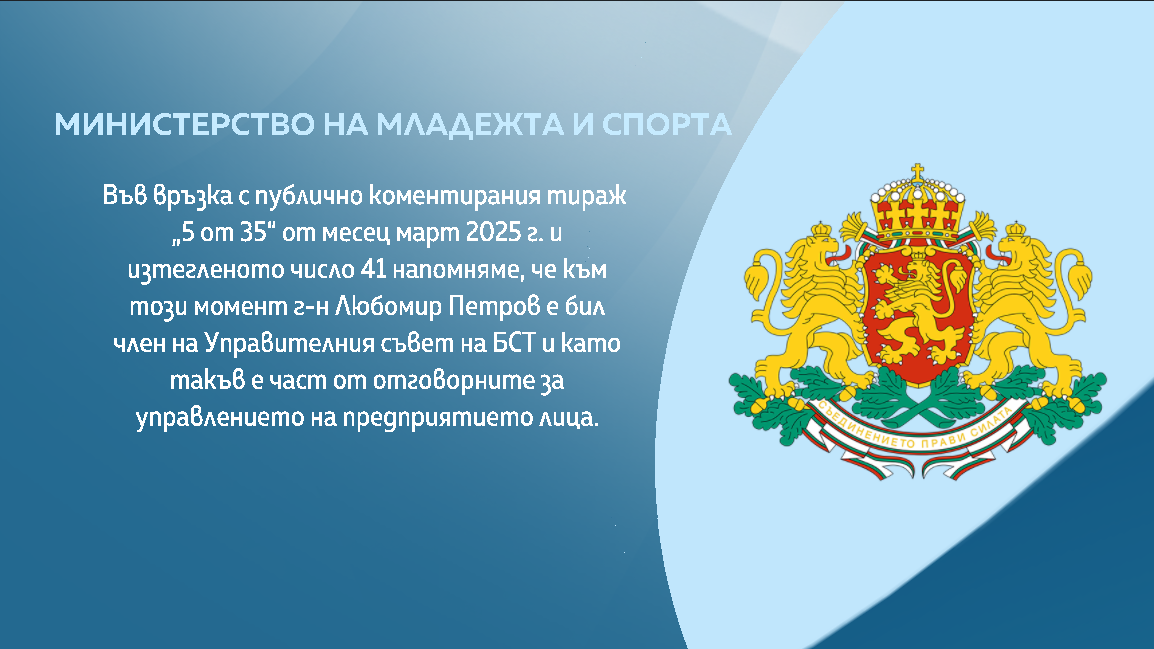 МИНИСТЕРСТВО НА МЛАДЕЖТА И СПОРТА

Във връзка с публично коментирания тираж „5 от 35" от месец март 2025 г. и изтегленото число 41 напомняме, че към този момент г-н Любомир Петров е бил член на Управителния съвет на БСТ и като такъв е част от отговорните за управлението на предприятието лица.

СЪЕДИНЕНИЕТО ПРАВИ СИЛАТА